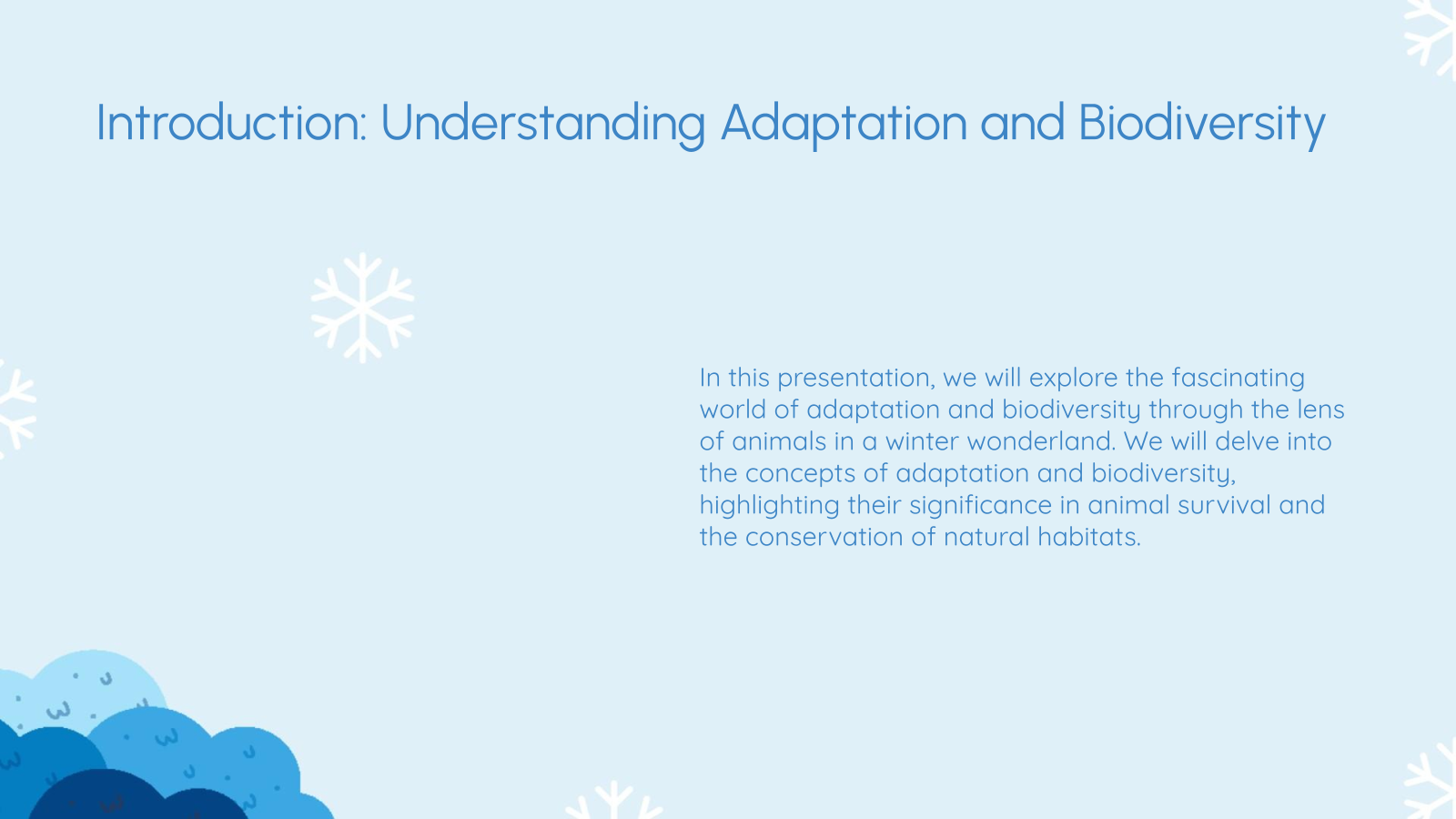 Introduction: Understanding Adaptation and Biodiversity

In this presentation, we will explore the fascinating world of adaptation and biodiversity through the lens of animals in a winter wonderland. We will delve into the concepts of adaptation and biodiversity, highlighting their significance in animal survival and the conservation of natural habitats.